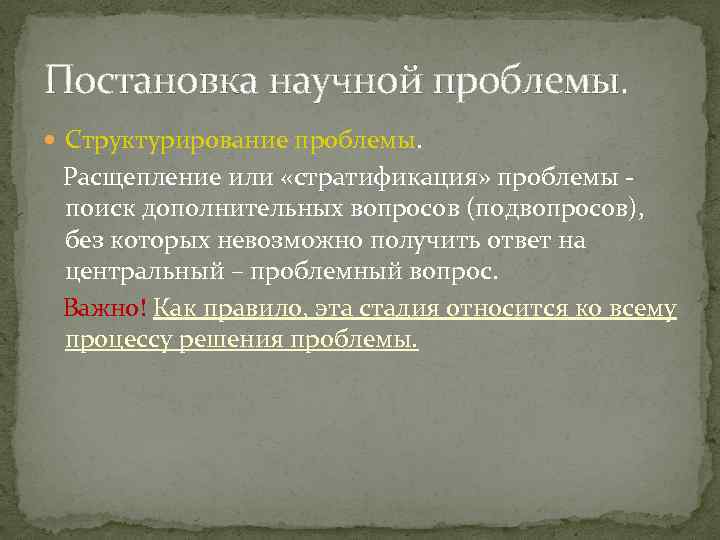 Постановка научной проблемы.

Структурирование проблемы.

Расщепление или «стратификация» проблемы - поиск дополнительных вопросов (подвопросов), без которых невозможно получить ответ на центральный – проблемный вопрос.

Важно! Как правило, эта стадия относится ко всему процессу решения проблемы.